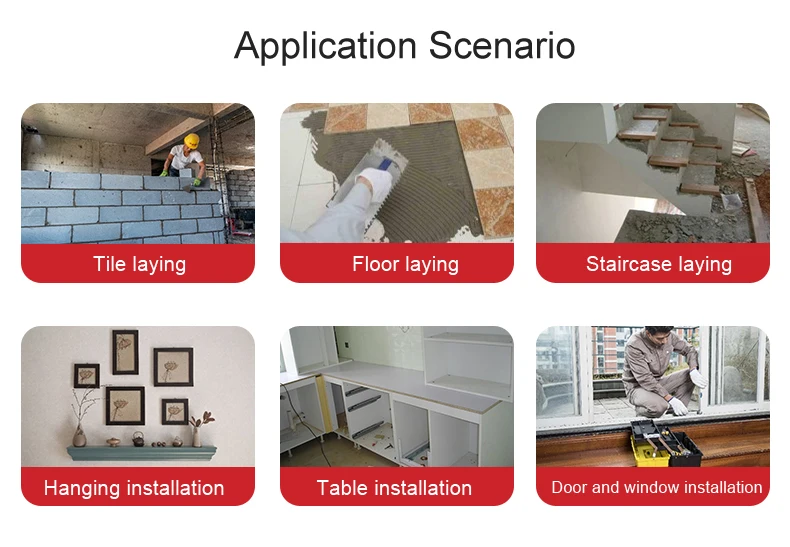 Application Scenario

Tile laying

Floor laying

Staircase laying

Hanging installation

Table installation

Door and window installation